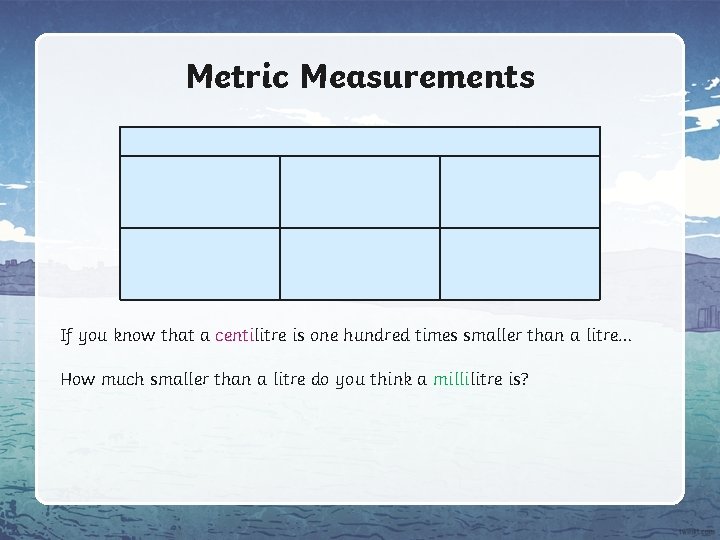 Metric Measurements

If you know that a centilitre is one hundred times smaller than a litre...

How much smaller than a litre do you think a millilitre is?

twinkl.com